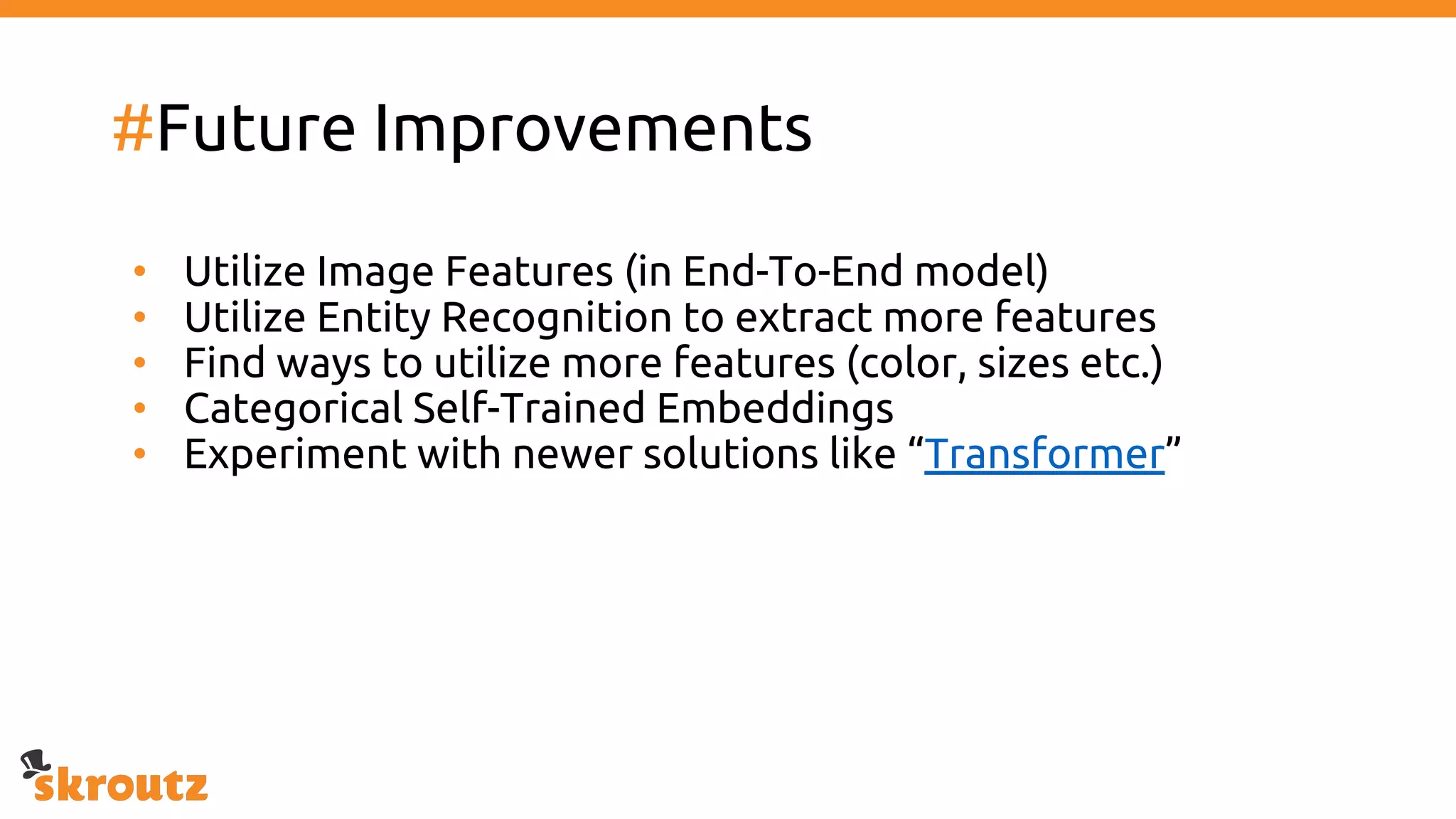 #Future Improvements

• Utilize Image Features (in End-To-End model)
• Utilize Entity Recognition to extract more features
• Find ways to utilize more features (color, sizes etc.)
• Categorical Self-Trained Embeddings
• Experiment with newer solutions like “Transformer”

skroutz